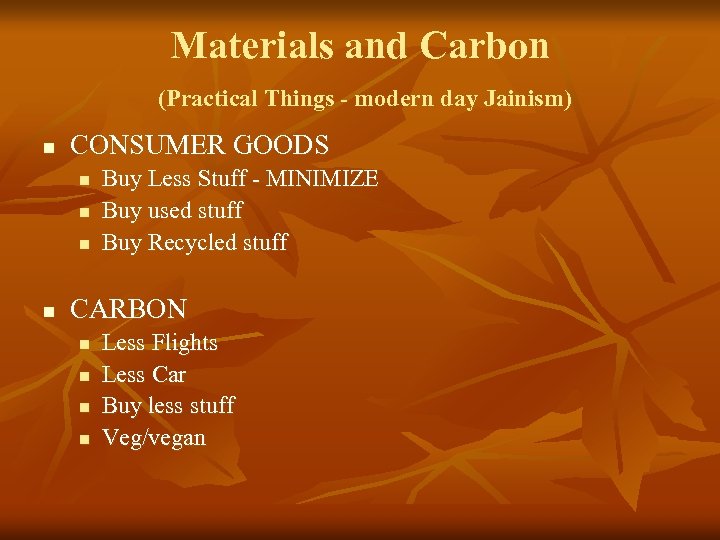 Materials and Carbon

(Practical Things - modern day Jainism)

- CONSUMER GOODS
  - Buy Less Stuff - MINIMIZE
  - Buy used stuff
  - Buy Recycled stuff

- CARBON
  - Less Flights
  - Less Car
  - Buy less stuff
  - Veg/vegan